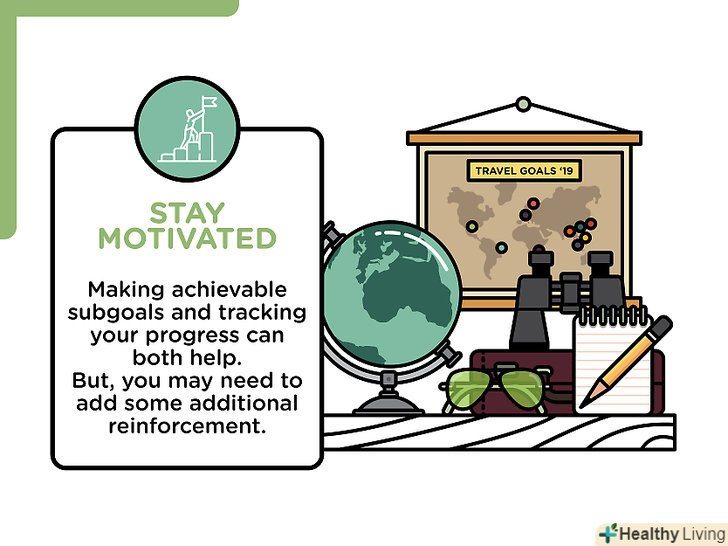 STAY MOTIVATED

Making achievable subgoals and tracking your progress can both help.
But, you may need to add some additional reinforcement.

TRAVEL GOALS '19

Healthy Living